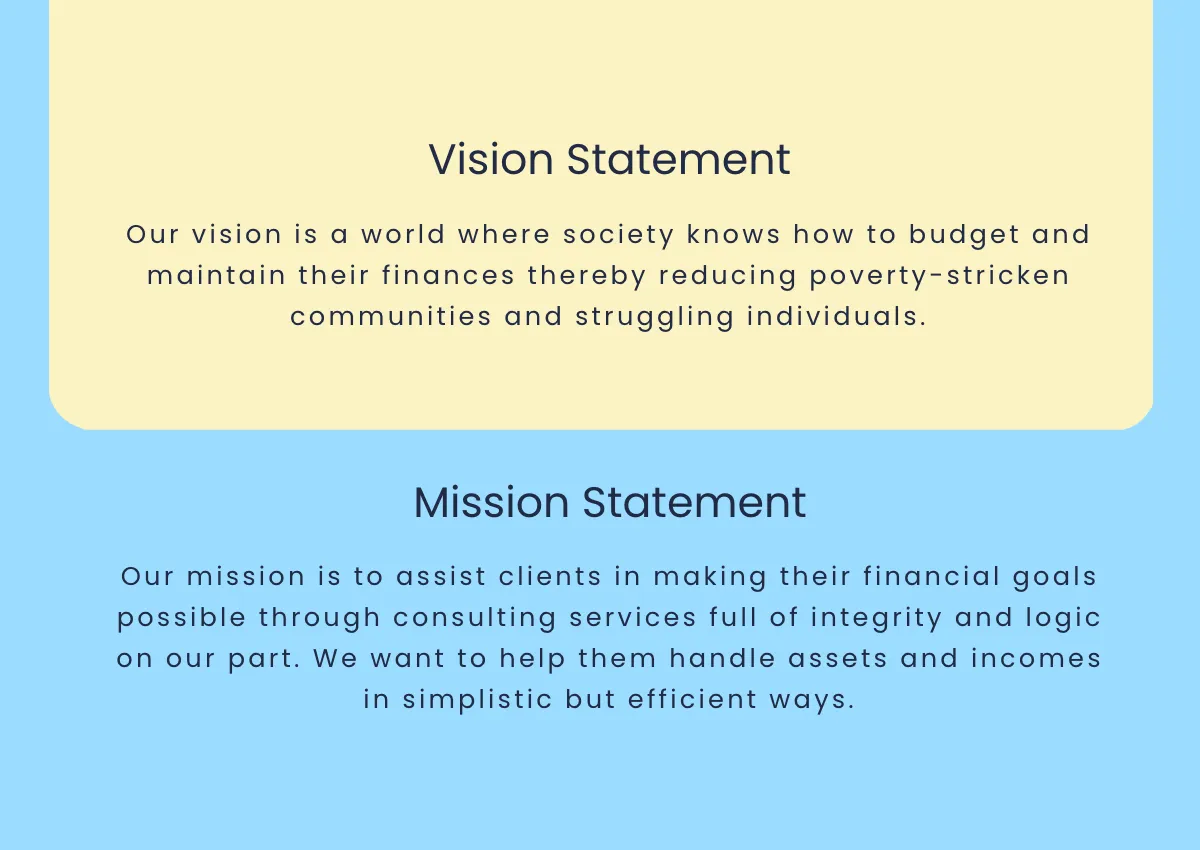 Vision Statement

Our vision is a world where society knows how to budget and maintain their finances thereby reducing poverty-stricken communities and struggling individuals.

Mission Statement

Our mission is to assist clients in making their financial goals possible through consulting services full of integrity and logic on our part. We want to help them handle assets and incomes in simplistic but efficient ways.